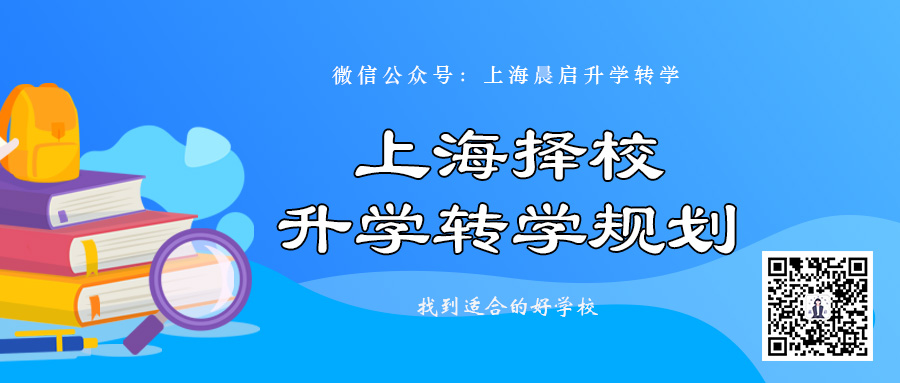 微信公众号：上海晨启升学转学

上海择校
升学转学规划

找到适合的好学校